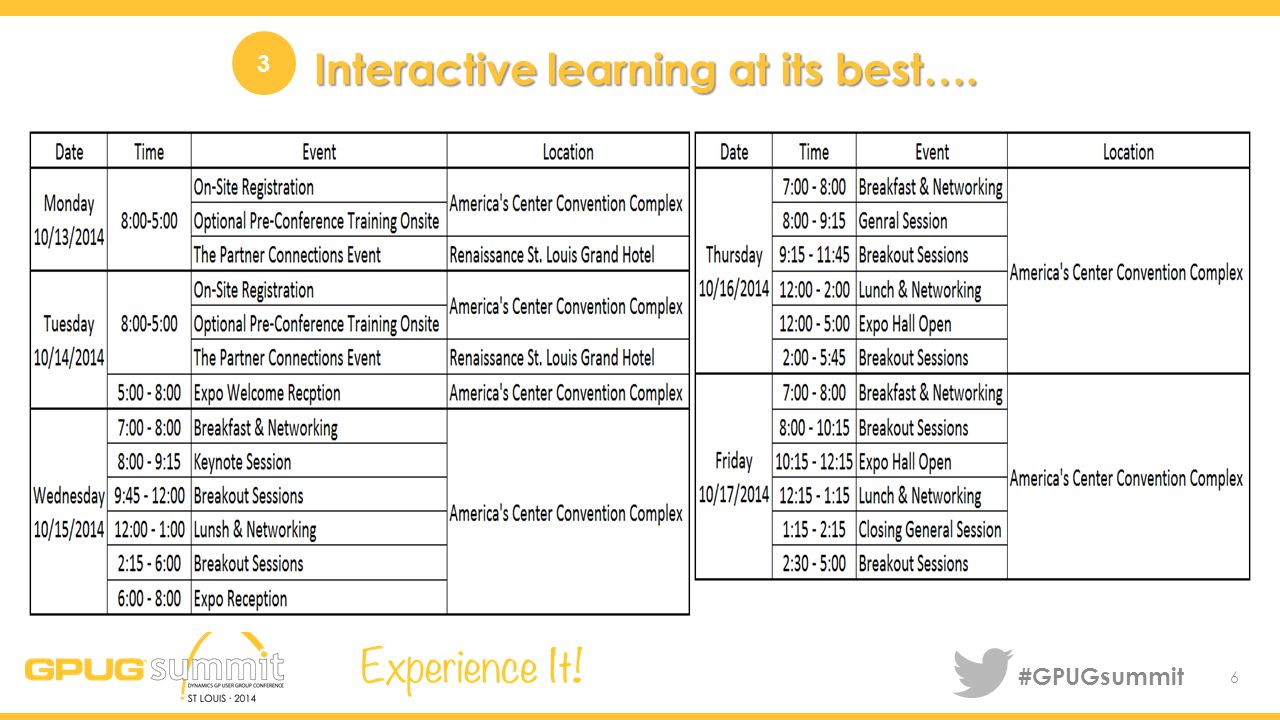 3 Interactive learning at its best….

| Date | Time | Event | Location |
|---|---|---|---|
| Monday 10/13/2014 | 8:00-5:00 | On-Site Registration | America's Center Convention Complex |
| | | Optional Pre-Conference Training Onsite | |
| | | The Partner Connections Event | Renaissance St. Louis Grand Hotel |
| Tuesday 10/14/2014 | 8:00-5:00 | On-Site Registration | America's Center Convention Complex |
| | | Optional Pre-Conference Training Onsite | |
| | | The Partner Connections Event | Renaissance St. Louis Grand Hotel |
| | 5:00 - 8:00 | Expo Welcome Recption | America's Center Convention Complex |
| Wednesday 10/15/2014 | 7:00 - 8:00 | Breakfast & Networking | America's Center Convention Complex |
| | 8:00 - 9:15 | Keynote Session | |
| | 9:45 - 12:00 | Breakout Sessions | |
| | 12:00 - 1:00 | Lunsh & Networking | |
| | 2:15 - 6:00 | Breakout Sessions | |
| | 6:00 - 8:00 | Expo Reception | |

| Date | Time | Event | Location |
|---|---|---|---|
| Thursday 10/16/2014 | 7:00 - 8:00 | Breakfast & Networking | America's Center Convention Complex |
| | 8:00 - 9:15 | Genral Session | |
| | 9:15 - 11:45 | Breakout Sessions | |
| | 12:00 - 2:00 | Lunch & Networking | |
| | 12:00 - 5:00 | Expo Hall Open | |
| | 2:00 - 5:45 | Breakout Sessions | |
| Friday 10/17/2014 | 7:00 - 8:00 | Breakfast & Networking | America's Center Convention Complex |
| | 8:00 - 10:15 | Breakout Sessions | |
| | 10:15 - 12:15 | Expo Hall Open | |
| | 12:15 - 1:15 | Lunch & Networking | |
| | 1:15 - 2:15 | Closing General Session | |
| | 2:30 - 5:00 | Breakout Sessions | |

GPUG summit DYNAMICS GP USER GROUP CONFERENCE ST LOUIS · 2014

Experience It!

#GPUGsummit

6